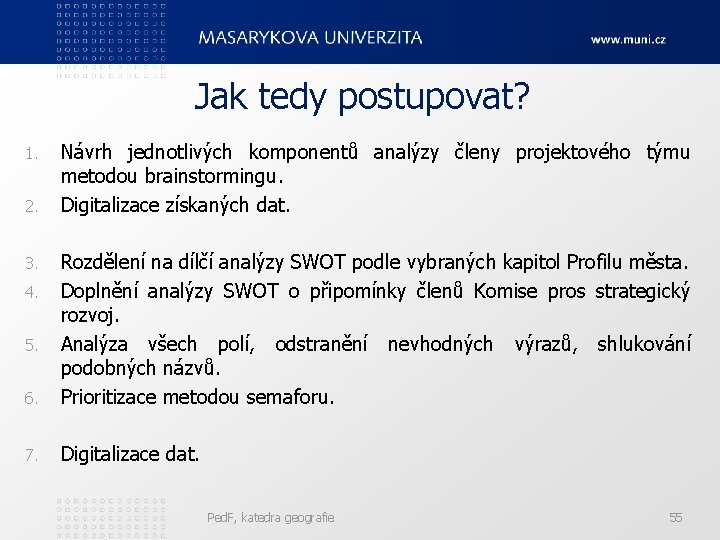 MASARYKOVA UNIVERZITA

www.muni.cz

Jak tedy postupovat?

1. Návrh jednotlivých komponentů analýzy členy projektového týmu metodou brainstormingu.
2. Digitalizace získaných dat.

3. Rozdělení na dílčí analýzy SWOT podle vybraných kapitol Profilu města.
4. Doplnění analýzy SWOT o připomínky členů Komise pros strategický rozvoj.
5. Analýza všech polí, odstranění nevhodných výrazů, shlukování podobných názvů.
6. Prioritizace metodou semaforu.

7. Digitalizace dat.

PedF, katedra geografie

55